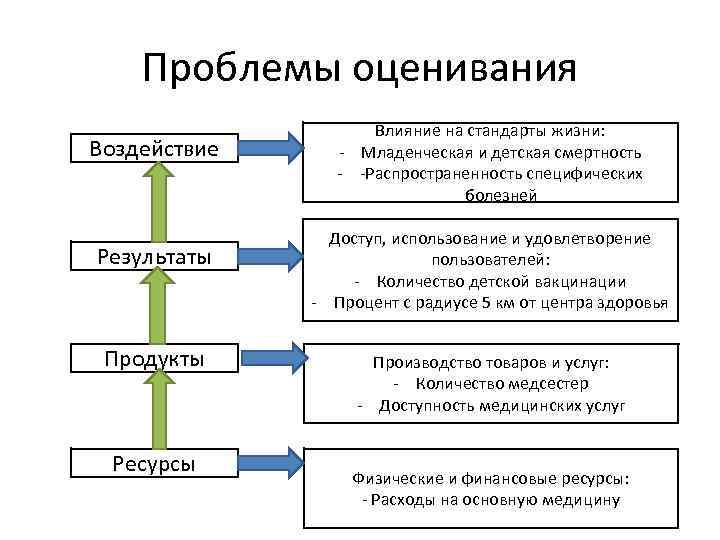 Проблемы оценивания

Воздействие

Влияние на стандарты жизни:
- Младенческая и детская смертность
- -Распространенность специфических болезней

Результаты

Доступ, использование и удовлетворение пользователей:
- Количество детской вакцинации
- Процент с радиусе 5 км от центра здоровья

Продукты

Производство товаров и услуг:
- Количество медсестер
- Доступность медицинских услуг

Ресурсы

Физические и финансовые ресурсы:
- Расходы на основную медицину